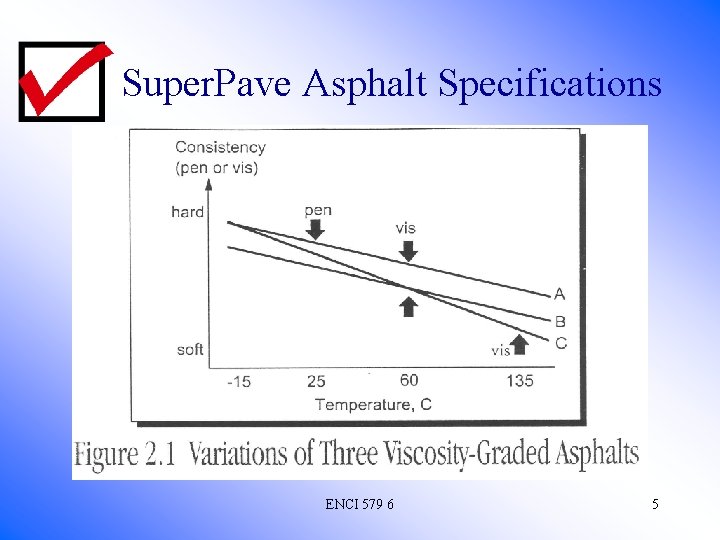 SuperPave Asphalt Specifications

Consistency (pen or vis)

hard

soft

pen

vis

vis

A

B

C

-15 25 60 135

Temperature, C

Figure 2.1 Variations of Three Viscosity-Graded Asphalts

ENCI 579 6

5